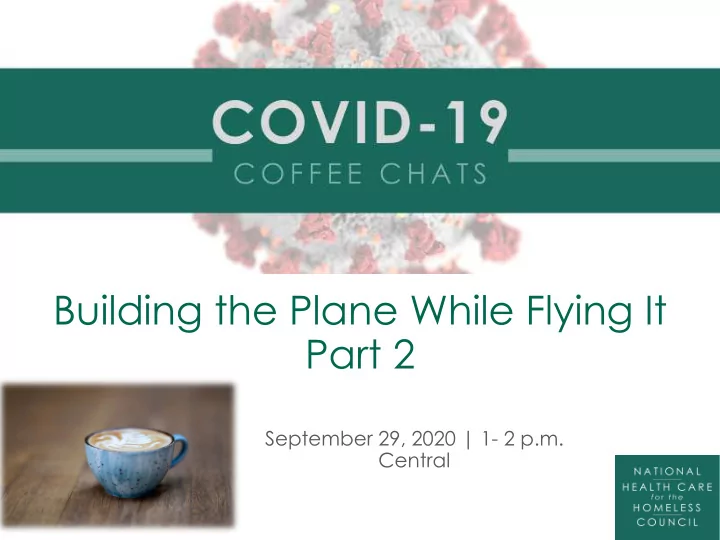 COVID-19
COFFEE CHATS

Building the Plane While Flying It
Part 2

September 29, 2020 | 1- 2 p.m.
Central

NATIONAL
HEALTH CARE
for the
HOMELESS
COUNCIL